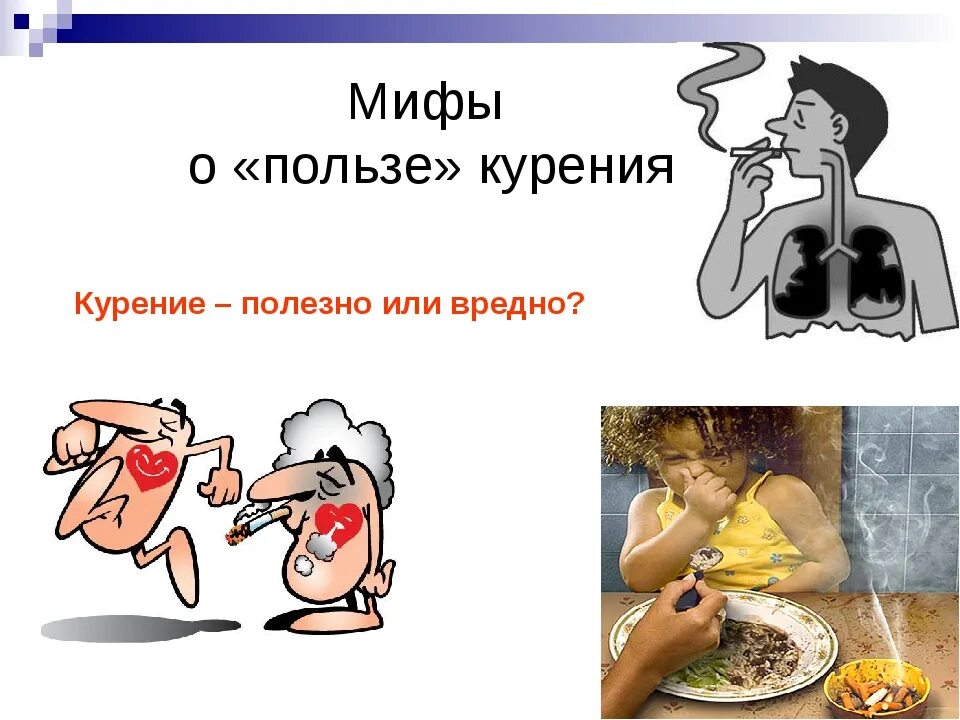 Мифы
о «пользе» курения

Курение – полезно или вредно?